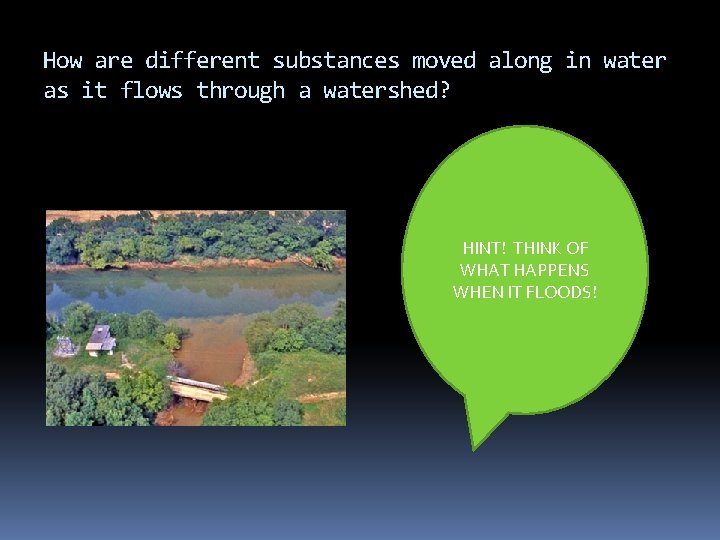 How are different substances moved along in water as it flows through a watershed?

HINT! THINK OF WHAT HAPPENS WHEN IT FLOODS!